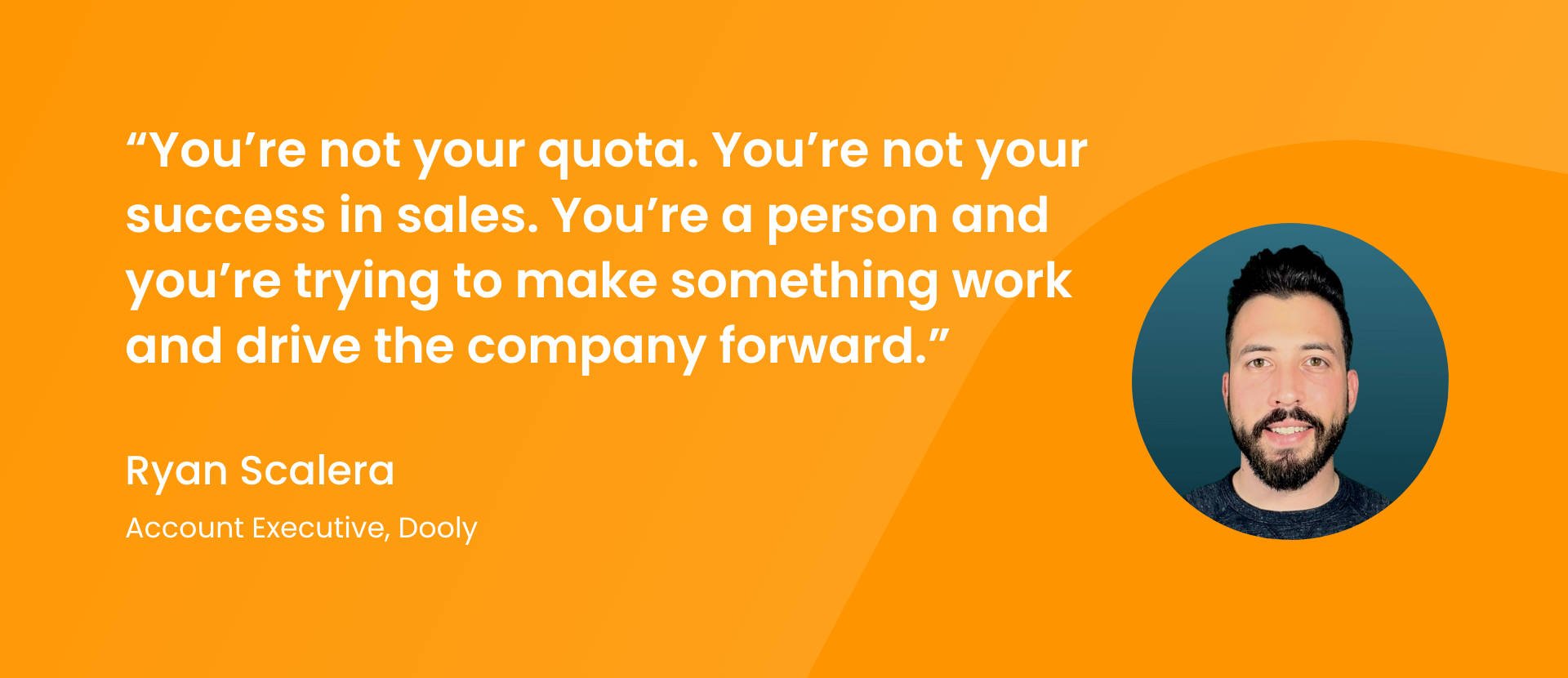 “You’re not your quota. You’re not your success in sales. You’re a person and you’re trying to make something work and drive the company forward.”

Ryan Scalera

Account Executive, Dooly